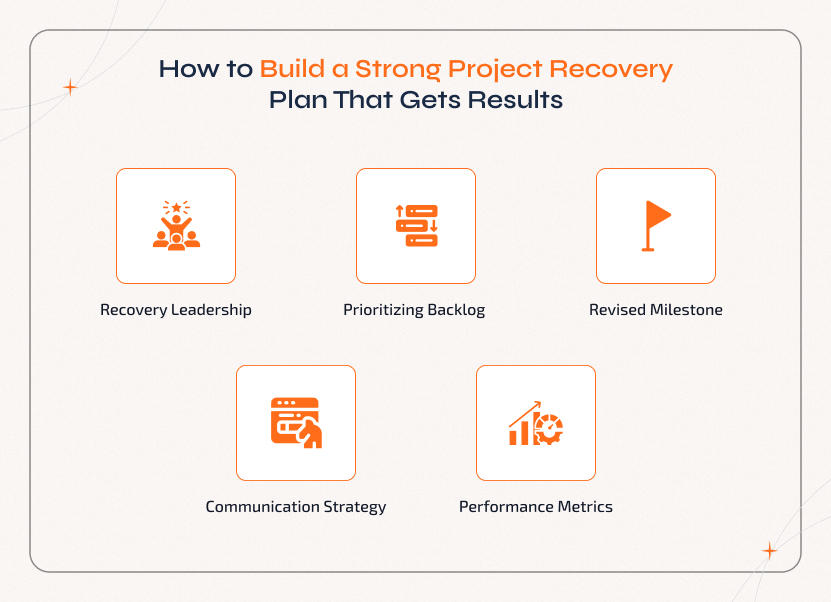 How to Build a Strong Project Recovery Plan That Gets Results

Recovery Leadership

Prioritizing Backlog

Revised Milestone

Communication Strategy

Performance Metrics